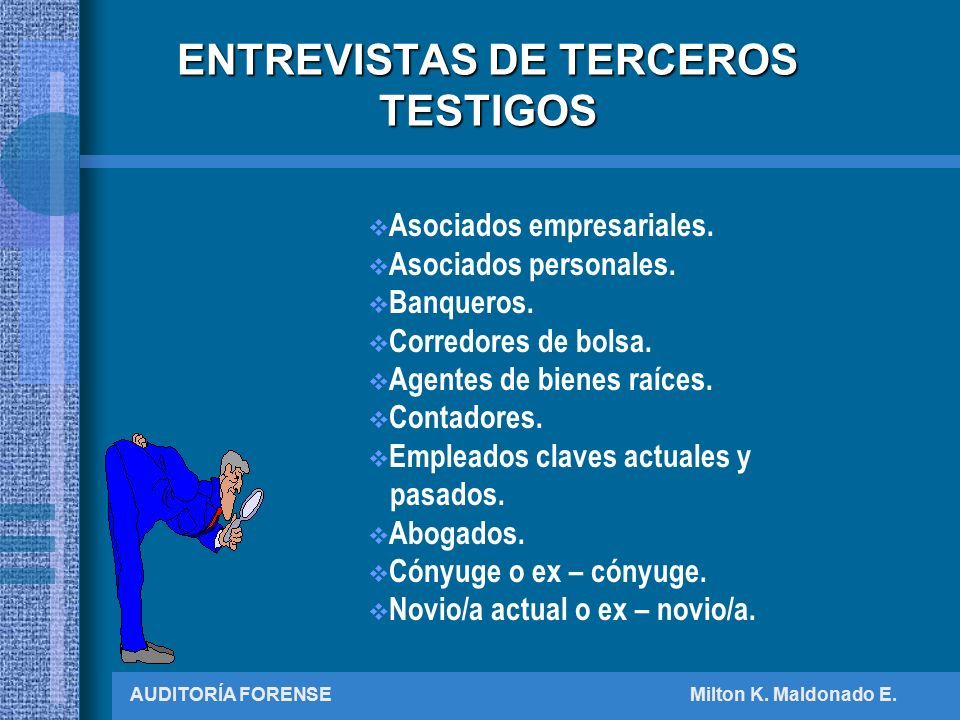 ENTREVISTAS DE TERCEROS TESTIGOS

❖Asociados empresariales.
❖Asociados personales.
❖Banqueros.
❖Corredores de bolsa.
❖Agentes de bienes raíces.
❖Contadores.
❖Empleados claves actuales y pasados.
❖Abogados.
❖Cónyuge o ex – cónyuge.
❖Novio/a actual o ex – novio/a.

AUDITORÍA FORENSE

Milton K. Maldonado E.